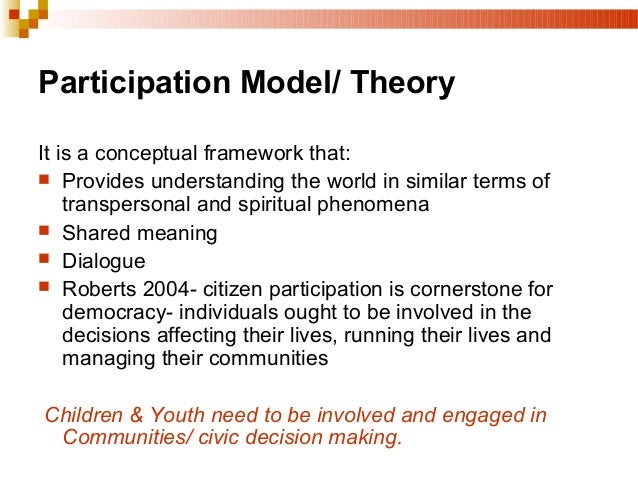 Participation Model/ Theory

It is a conceptual framework that:

- Provides understanding the world in similar terms of transpersonal and spiritual phenomena
- Shared meaning
- Dialogue
- Roberts 2004- citizen participation is cornerstone for democracy- individuals ought to be involved in the decisions affecting their lives, running their lives and managing their communities

Children & Youth need to be involved and engaged in Communities/ civic decision making.